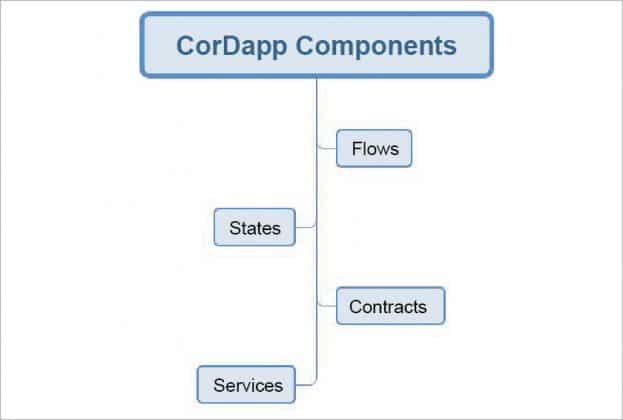 CorDapp Components

Flows

States

Contracts

Services